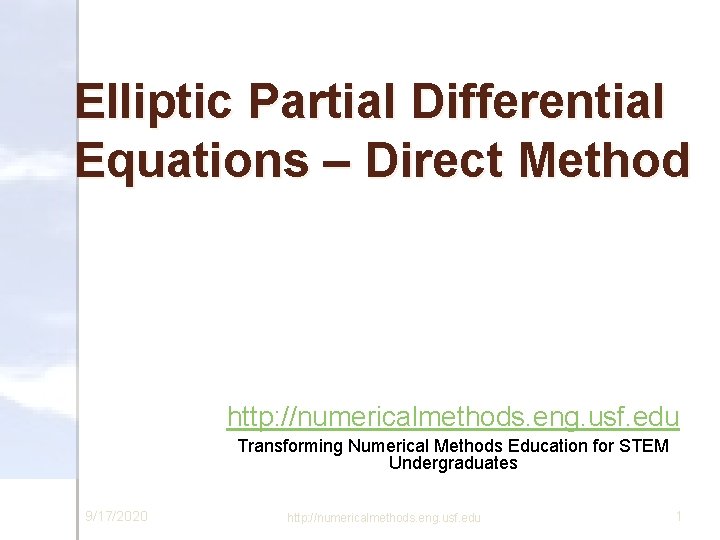 Elliptic Partial Differential Equations – Direct Method

http://numericalmethods.eng.usf.edu

Transforming Numerical Methods Education for STEM Undergraduates

9/17/2020

http://numericalmethods.eng.usf.edu

1